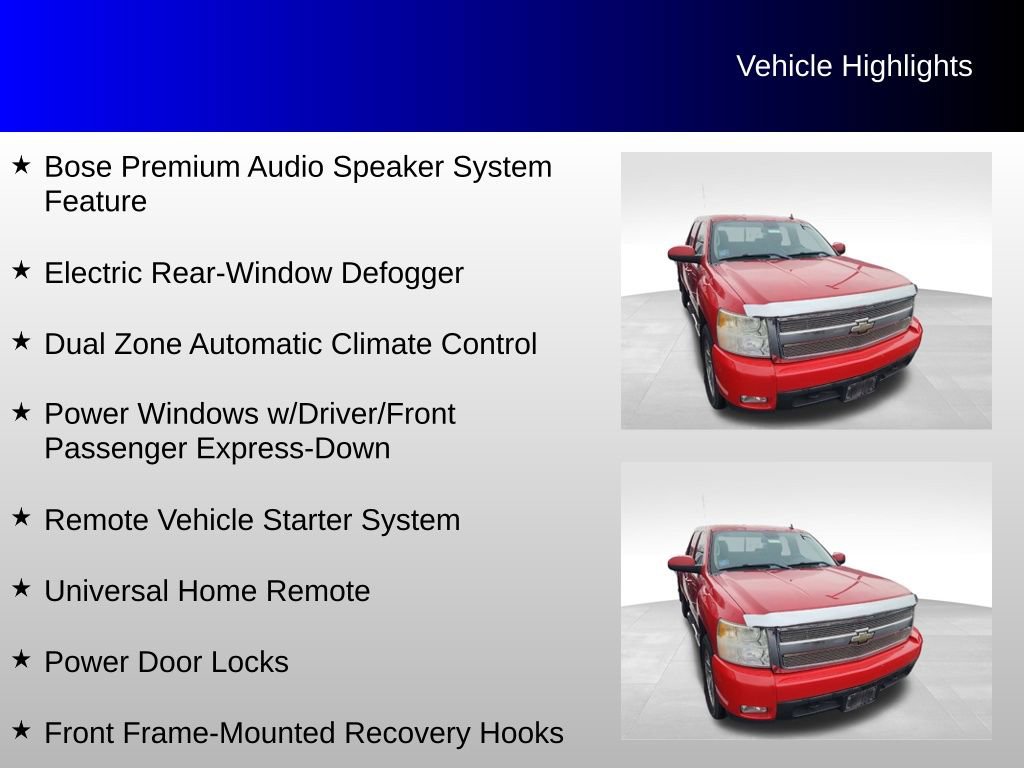 Vehicle Highlights

★ Bose Premium Audio Speaker System Feature

★ Electric Rear-Window Defogger

★ Dual Zone Automatic Climate Control

★ Power Windows w/Driver/Front Passenger Express-Down

★ Remote Vehicle Starter System

★ Universal Home Remote

★ Power Door Locks

★ Front Frame-Mounted Recovery Hooks